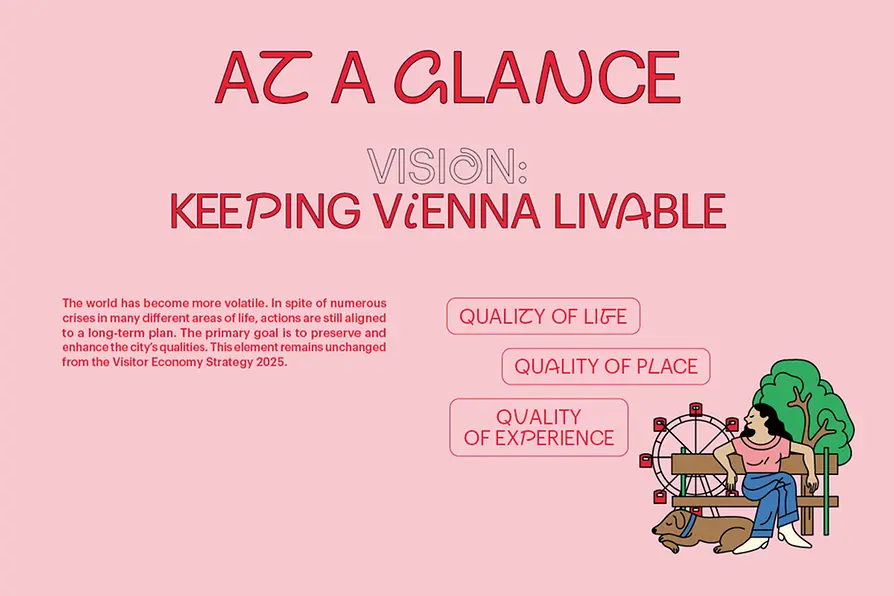 AT A GLANCE

VISION:
KEEPING ViENNA LIVABLE

The world has become more volatile. In spite of numerous crises in many different areas of life, actions are still aligned to a long-term plan. The primary goal is to preserve and enhance the city's qualities. This element remains unchanged from the Visitor Economy Strategy 2025.

QUALITY OF LIFE

QUALITY OF PLACE

QUALITY OF EXPERIENCE